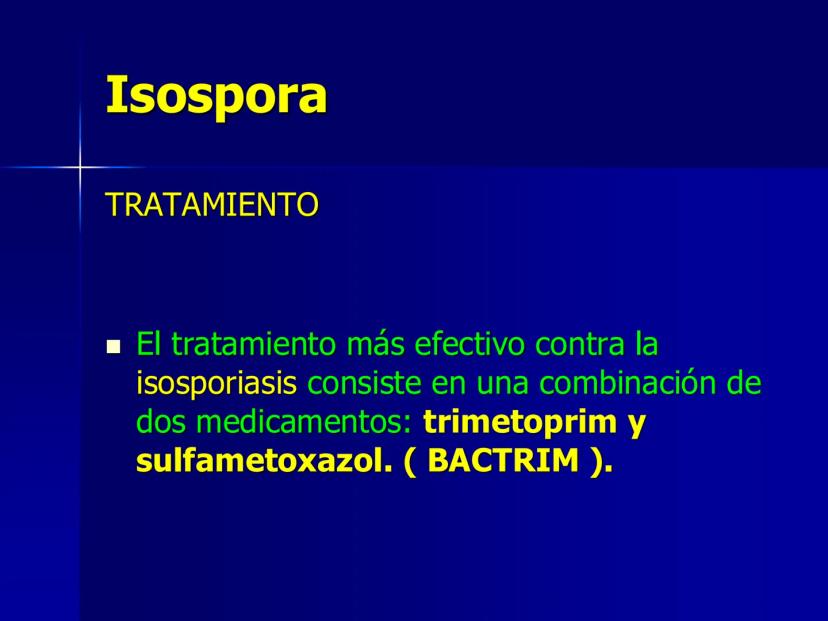 Isospora

TRATAMIENTO

El tratamiento más efectivo contra la isosporiasis consiste en una combinación de dos medicamentos: trimetoprim y sulfametoxazol. ( BACTRIM ).